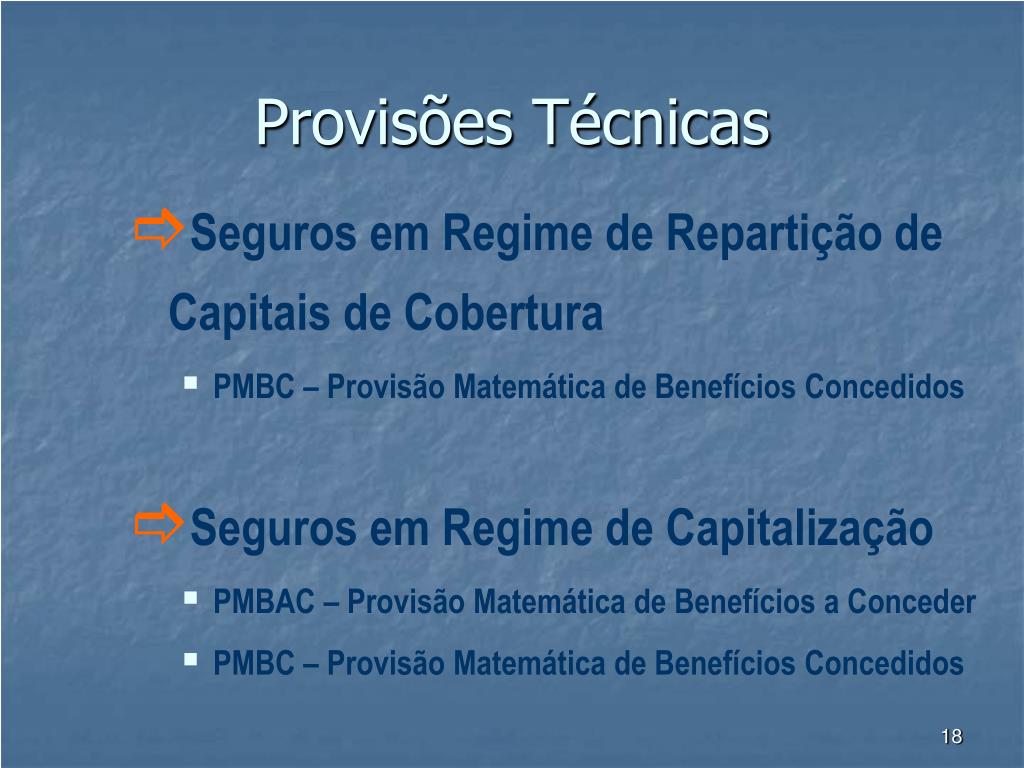 Provisões Técnicas

Seguros em Regime de Repartição de Capitais de Cobertura

PMBC – Provisão Matemática de Benefícios Concedidos

Seguros em Regime de Capitalização

PMBAC – Provisão Matemática de Benefícios a Conceder

PMBC – Provisão Matemática de Benefícios Concedidos

18